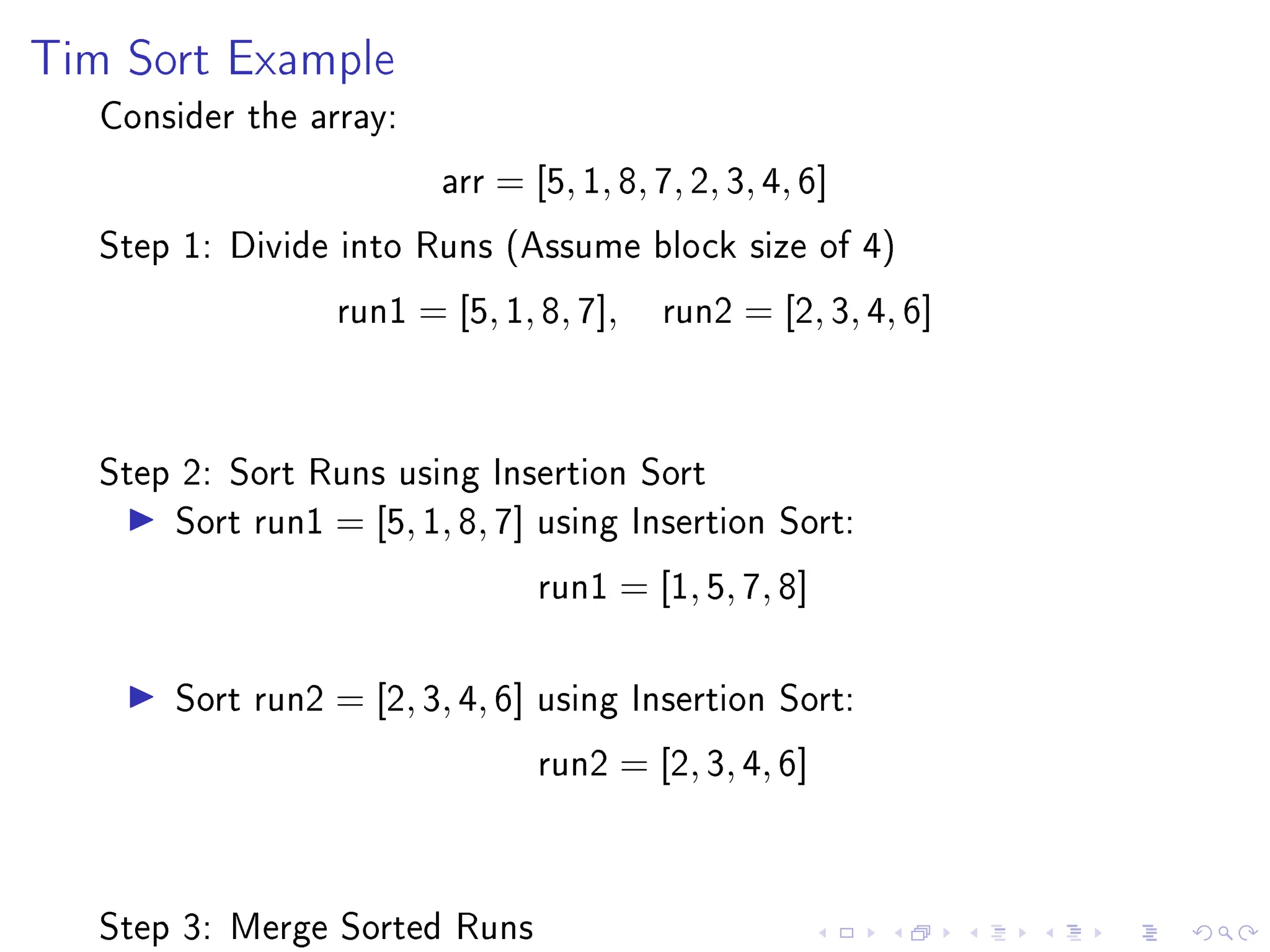 Tim Sort Example

Consider the array:

$\text{arr} = [5, 1, 8, 7, 2, 3, 4, 6]$

Step 1: Divide into Runs (Assume block size of 4)

$\text{run1} = [5, 1, 8, 7], \quad \text{run2} = [2, 3, 4, 6]$

Step 2: Sort Runs using Insertion Sort

▶ Sort $\text{run1} = [5, 1, 8, 7]$ using Insertion Sort:

$\text{run1} = [1, 5, 7, 8]$

▶ Sort $\text{run2} = [2, 3, 4, 6]$ using Insertion Sort:

$\text{run2} = [2, 3, 4, 6]$

Step 3: Merge Sorted Runs